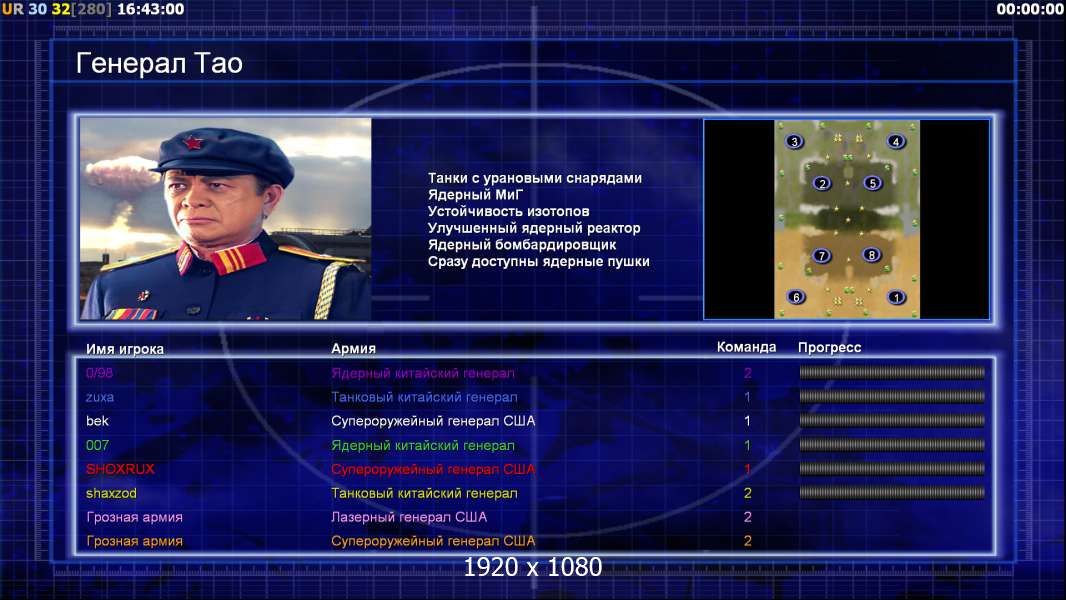 UR 30 32[280] 16:43:00

00:00:00

Генерал Тао

Танки с урановыми снарядами
Ядерный МиГ
Устойчивость изотопов
Улучшенный ядерный реактор
Ядерный бомбардировщик
Сразу доступны ядерные пушки

3 4
2 5
7 8
6 1

| Имя игрока | Армия | Команда | Прогресс |
|---|---|---|---|
| 0/98 | Ядерный китайский генерал | 2 | |
| zuxa | Танковый китайский генерал | 1 | |
| bek | Супероружейный генерал США | 1 | |
| 007 | Ядерный китайский генерал | 1 | |
| SHOXRUX | Супероружейный генерал США | 1 | |
| shaxzod | Танковый китайский генерал | 2 | |
| Грозная армия | Лазерный генерал США | 2 | |
| Грозная армия | Супероружейный генерал США | 2 | |

1920 x 1080